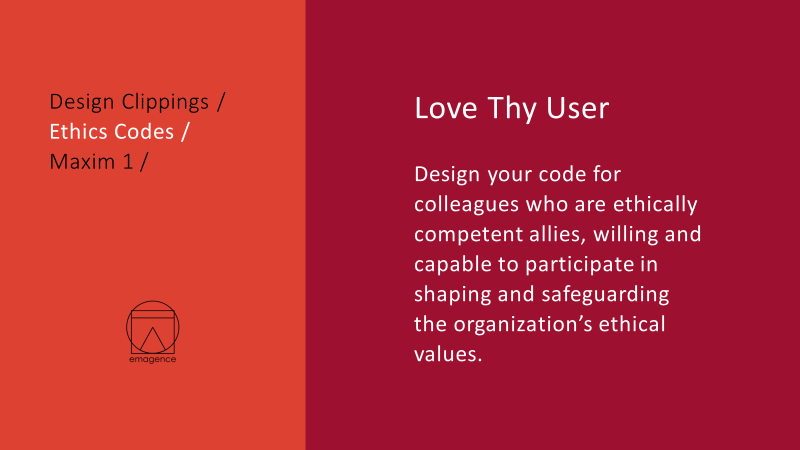 Design Clippings /
Ethics Codes /
Maxim 1 /

emagence

Love Thy User

Design your code for colleagues who are ethically competent allies, willing and capable to participate in shaping and safeguarding the organization's ethical values.